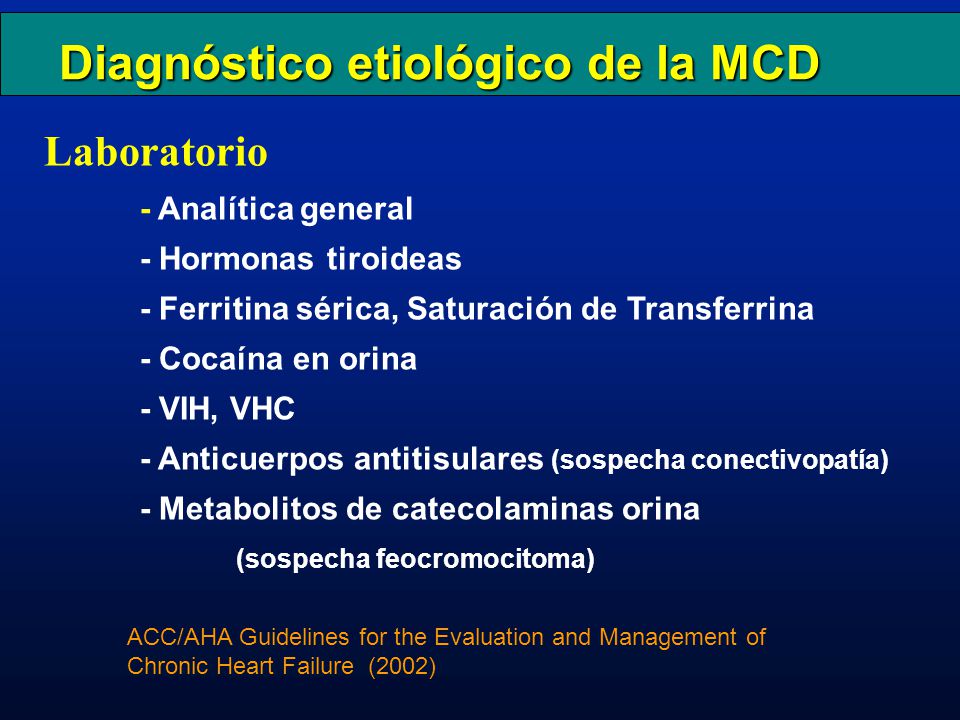 Diagnóstico etiológico de la MCD

Laboratorio

- Analítica general
- Hormonas tiroideas
- Ferritina sérica, Saturación de Transferrina
- Cocaína en orina
- VIH, VHC
- Anticuerpos antitisulares (sospecha conectivopatía)
- Metabolitos de catecolaminas orina
(sospecha feocromocitoma)

ACC/AHA Guidelines for the Evaluation and Management of Chronic Heart Failure (2002)